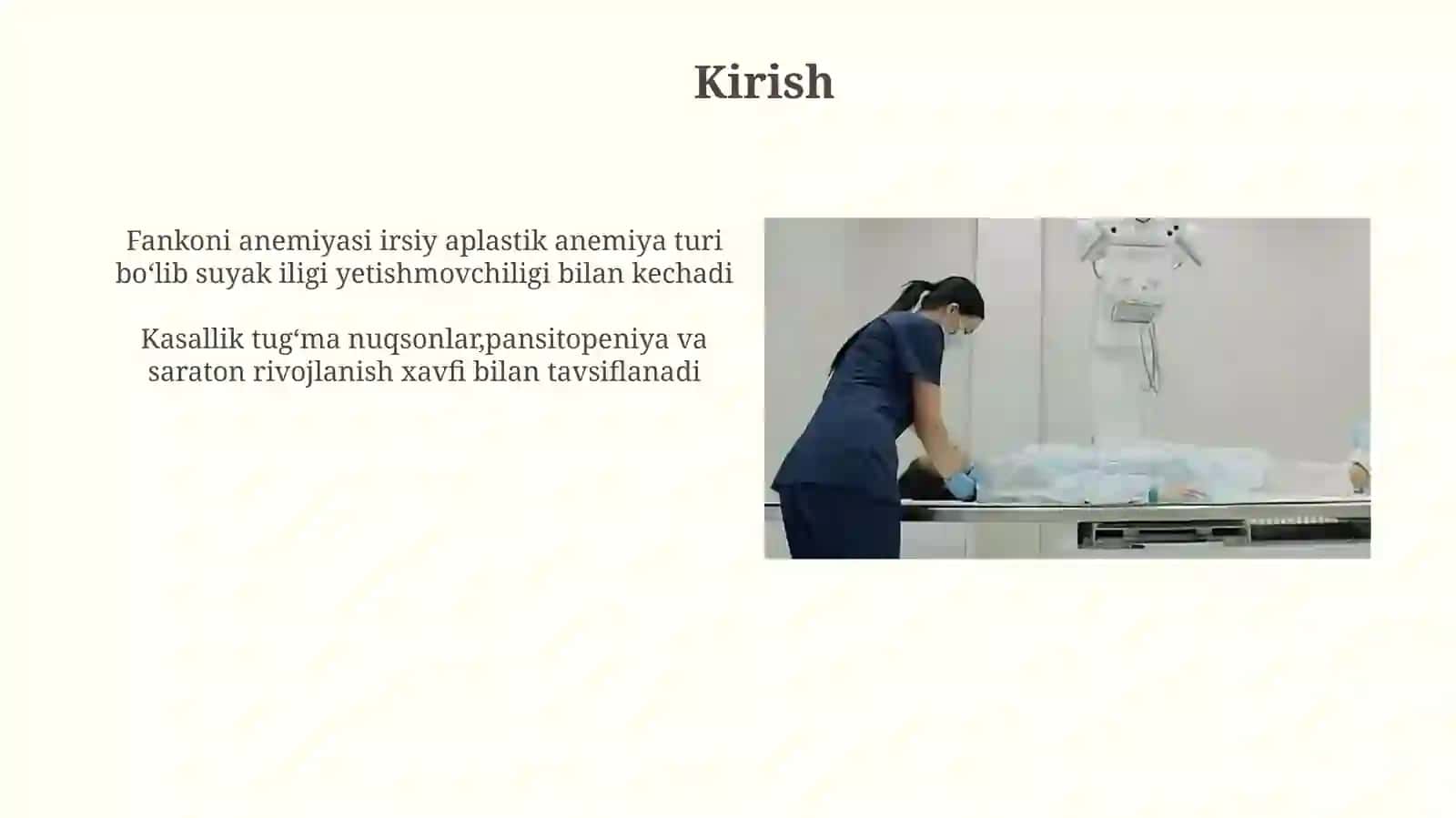 Kirish

Fankoni anemiyasi irsiy aplastik anemiya turi bo‘lib suyak iligi yetishmovchiligi bilan kechadi

Kasallik tug‘ma nuqsonlar,pansitopeniya va saraton rivojlanish xavfi bilan tavsiflanadi